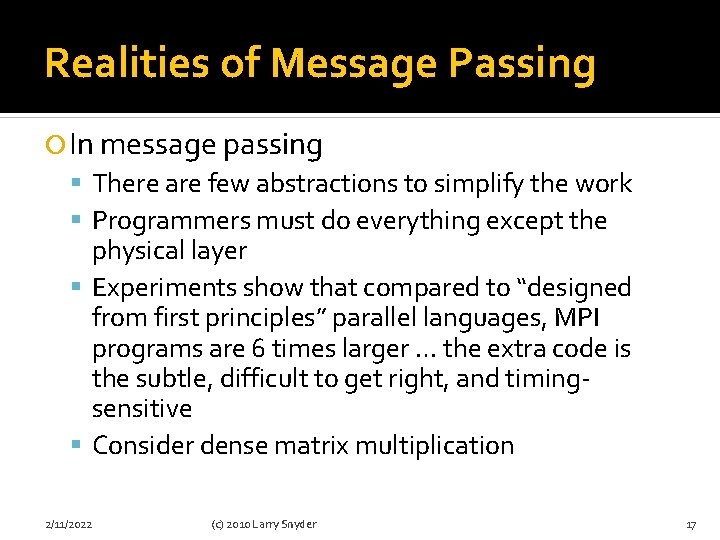 Realities of Message Passing

In message passing

There are few abstractions to simplify the work

Programmers must do everything except the physical layer

Experiments show that compared to “designed from first principles” parallel languages, MPI programs are 6 times larger … the extra code is the subtle, difficult to get right, and timing-sensitive

Consider dense matrix multiplication

2/11/2022 (c) 2010 Larry Snyder 17